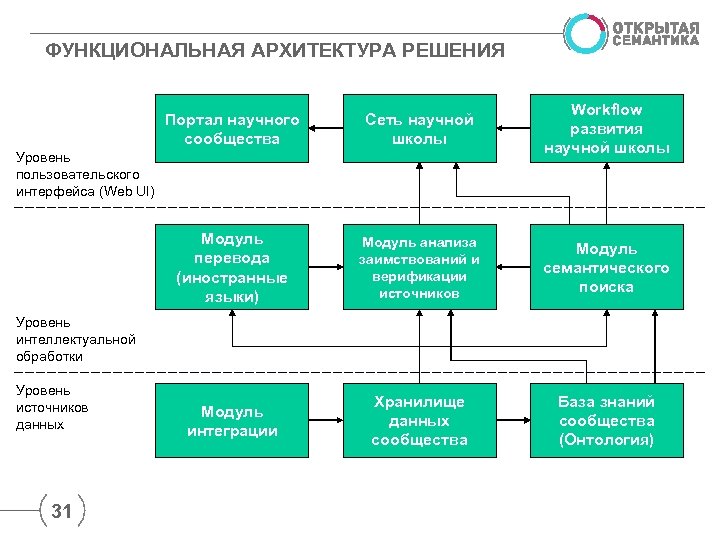 ОТКРЫТАЯ СЕМАНТИКА

ФУНКЦИОНАЛЬНАЯ АРХИТЕКТУРА РЕШЕНИЯ

Портал научного сообщества

Сеть научной школы

Workflow развития научной школы

Уровень пользовательского интерфейса (Web UI)

Модуль перевода (иностранные языки)

Модуль анализа заимствований и верификации источников

Модуль семантического поиска

Уровень интеллектуальной обработки

Уровень источников данных

Модуль интеграции

Хранилище данных сообщества

База знаний сообщества (Онтология)

31